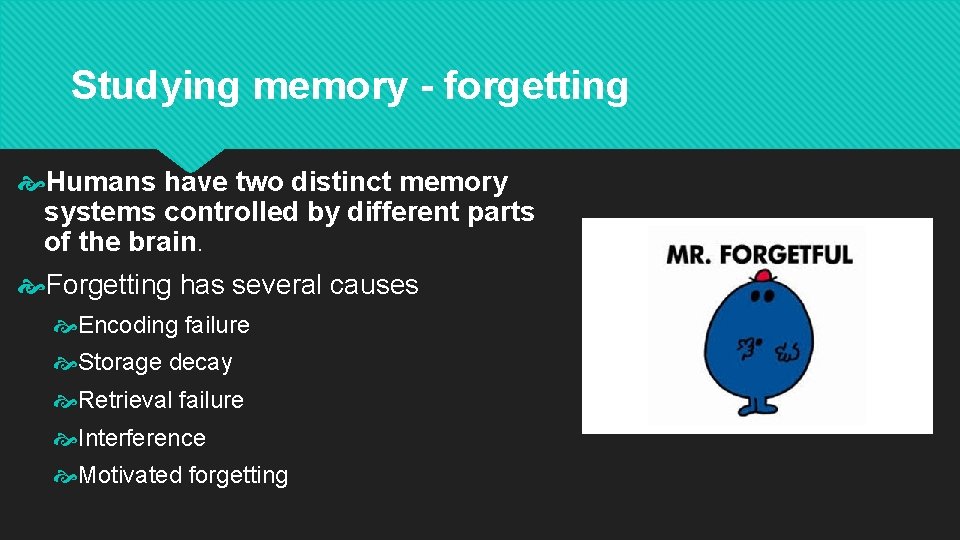 Studying memory - forgetting

Humans have two distinct memory systems controlled by different parts of the brain.

Forgetting has several causes

Encoding failure

Storage decay

Retrieval failure

Interference

Motivated forgetting

MR. FORGETFUL